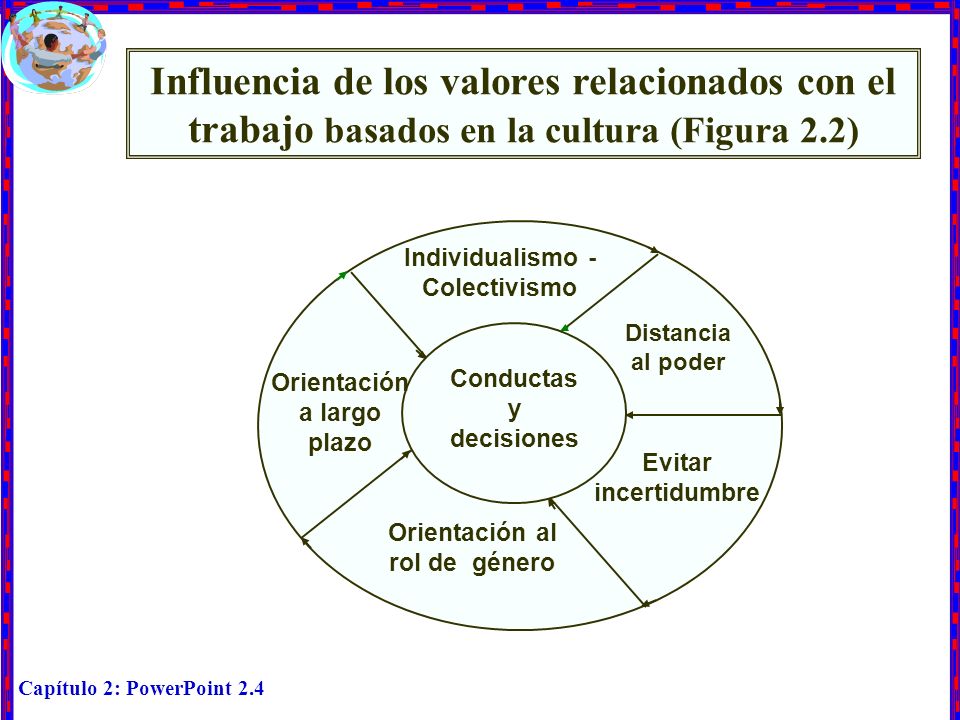 Influencia de los valores relacionados con el trabajo basados en la cultura (Figura 2.2)

Individualismo - Colectivismo

Distancia al poder

Evitar incertidumbre

Orientación al rol de género

Orientación a largo plazo

Conductas y decisiones

Capítulo 2: PowerPoint 2.4